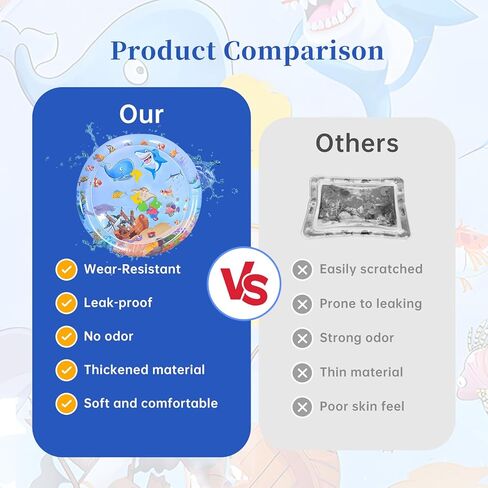 Product Comparison

Our

Wear-Resistant

Leak-proof

No odor

Thickened material

Soft and comfortable

VS

Others

Easily scratched

Prone to leaking

Strong odor

Thin material

Poor skin feel